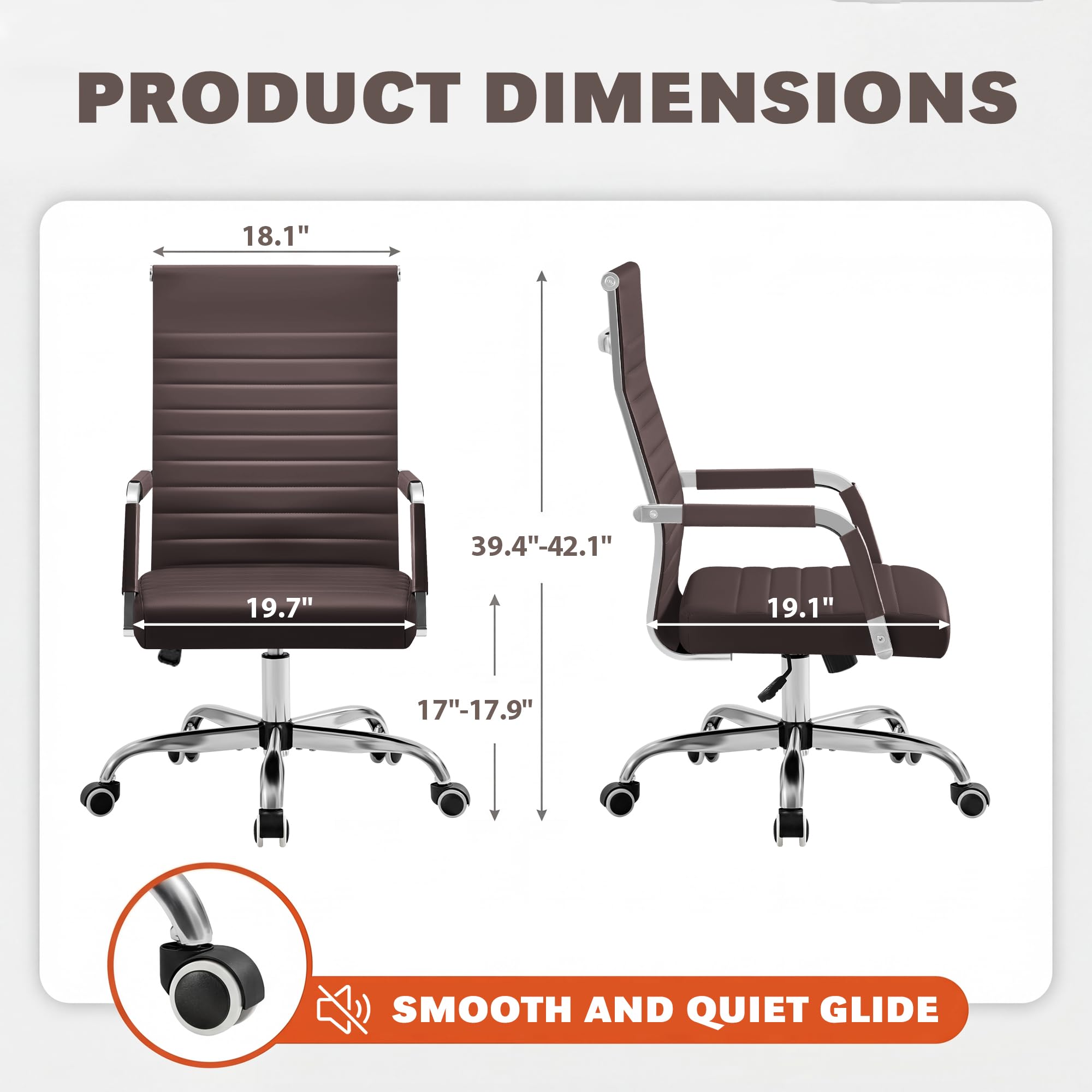 PRODUCT DIMENSIONS

18.1"

39.4"-42.1"

19.7"

19.1"

17"-17.9"

SMOOTH AND QUIET GLIDE